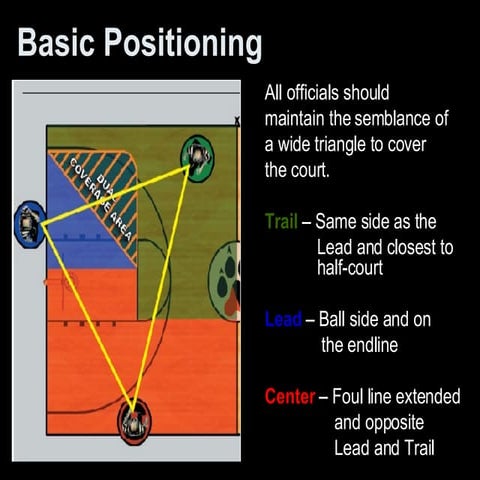 Basic Positioning

DUAL COVERAGE AREA

All officials should maintain the semblance of a wide triangle to cover the court.

Trail – Same side as the Lead and closest to half-court

Lead – Ball side and on the endline

Center – Foul line extended and opposite Lead and Trail